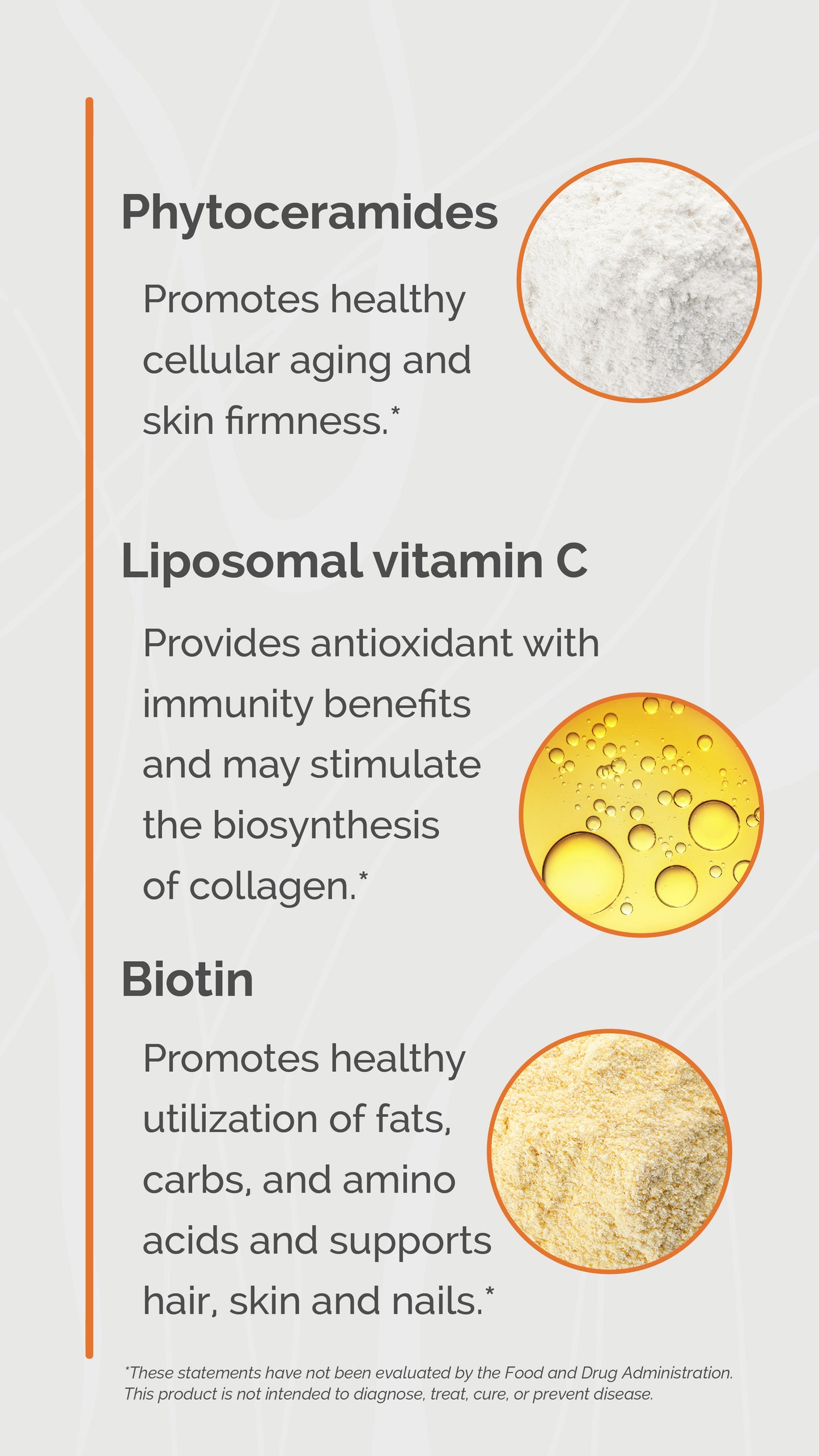 Phytoceramides

Promotes healthy cellular aging and skin firmness.*

Liposomal vitamin C

Provides antioxidant with immunity benefits and may stimulate the biosynthesis of collagen.*

Biotin

Promotes healthy utilization of fats, carbs, and amino acids and supports hair, skin and nails.*

*These statements have not been evaluated by the Food and Drug Administration. This product is not intended to diagnose, treat, cure, or prevent disease.